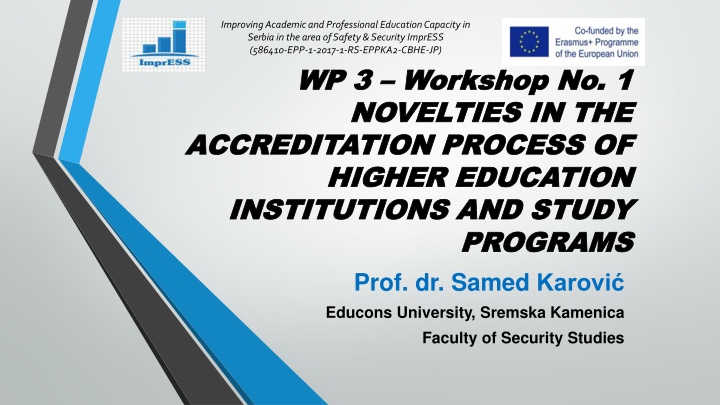 ImprESS

Improving Academic and Professional Education Capacity in Serbia in the area of Safety & Security ImprESS (586410-EPP-1-2017-1-RS-EPPKA2-CBHE-JP)

Co-funded by the Erasmus+ Programme of the European Union

WP 3 – Workshop No. 1
NOVELTIES IN THE ACCREDITATION PROCESS OF HIGHER EDUCATION INSTITUTIONS AND STUDY PROGRAMS

Prof. dr. Samed Karović

Educons University, Sremska Kamenica

Faculty of Security Studies